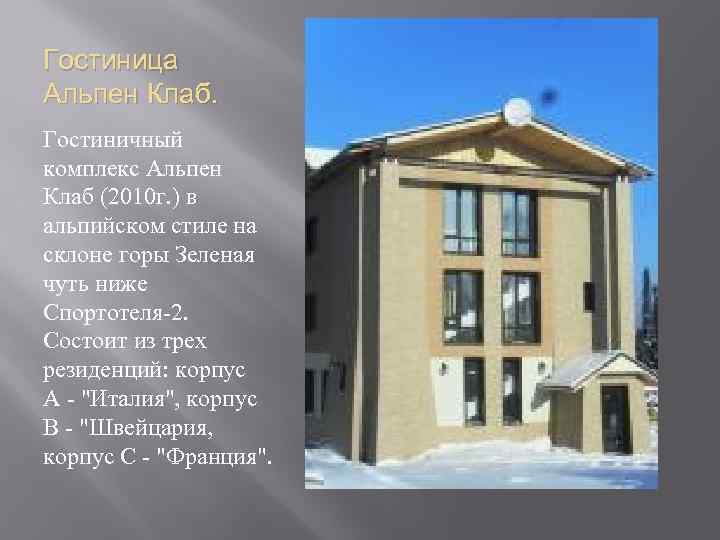 Гостиница Альпен Клаб.

Гостиничный комплекс Альпен Клаб (2010г.) в альпийском стиле на склоне горы Зеленая чуть ниже Спортотеля-2. Состоит из трех резиденций: корпус А - "Италия", корпус В - "Швейцария, корпус С - "Франция".